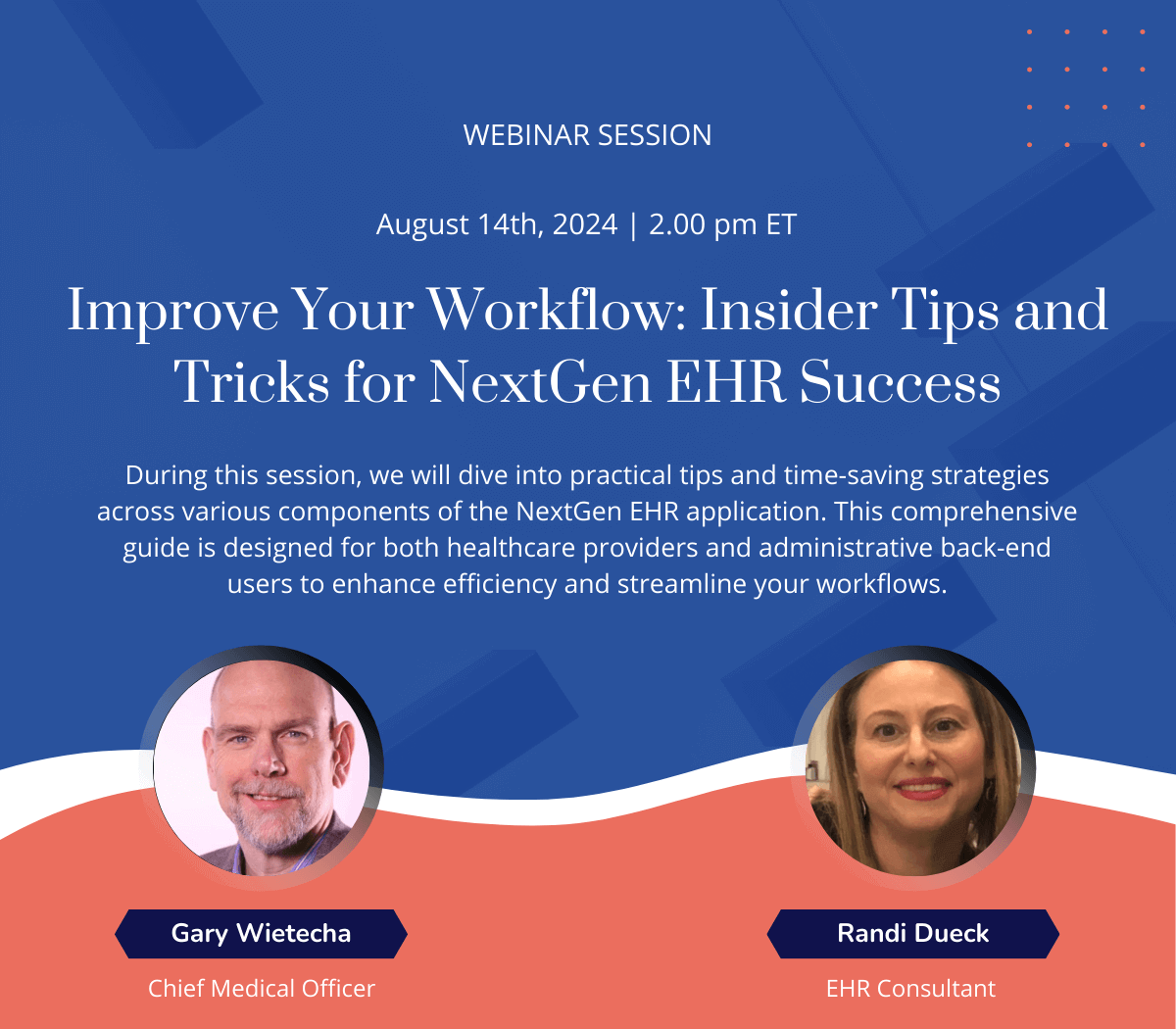 WEBINAR SESSION

August 14th, 2024 | 2.00 pm ET

Improve Your Workflow: Insider Tips and Tricks for NextGen EHR Success

During this session, we will dive into practical tips and time-saving strategies across various components of the NextGen EHR application. This comprehensive guide is designed for both healthcare providers and administrative back-end users to enhance efficiency and streamline your workflows.

Gary Wietecha

Chief Medical Officer

Randi Dueck

EHR Consultant